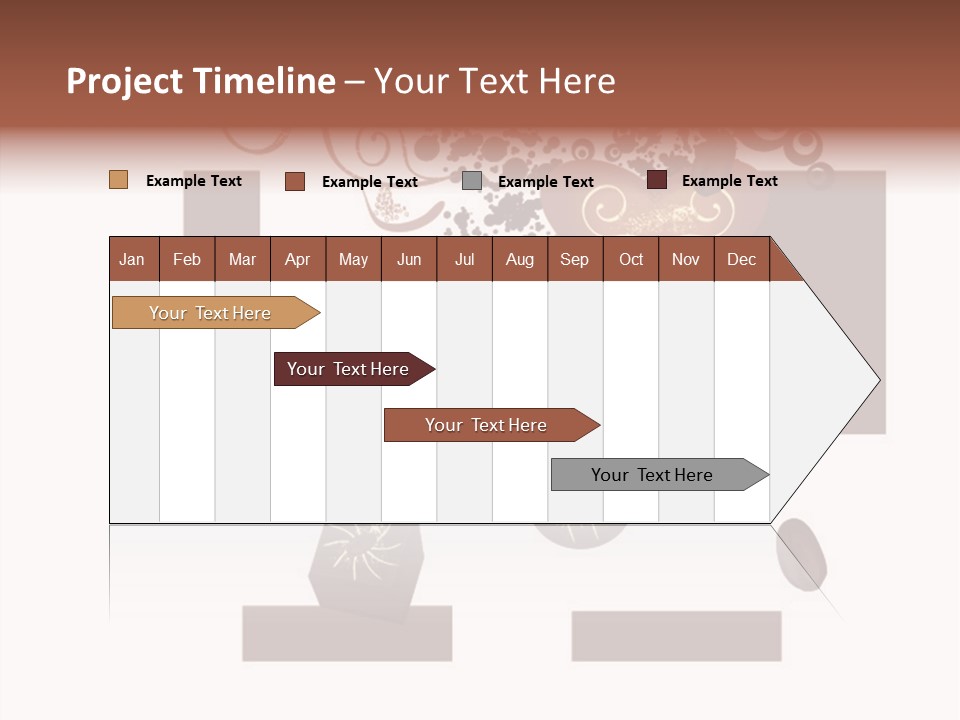 Project Timeline – Your Text Here

Example Text
Example Text
Example Text
Example Text

| Jan | Feb | Mar | Apr | May | Jun | Jul | Aug | Sep | Oct | Nov | Dec |
|---|---|---|---|---|---|---|---|---|---|---|---|

Your Text Here

Your Text Here

Your Text Here

Your Text Here